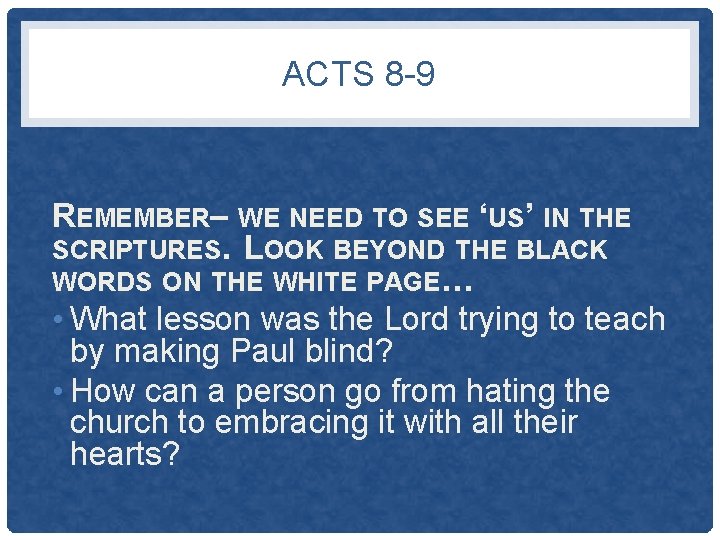 ACTS 8-9

REMEMBER– WE NEED TO SEE ‘US’ IN THE SCRIPTURES. LOOK BEYOND THE BLACK WORDS ON THE WHITE PAGE…

• What lesson was the Lord trying to teach by making Paul blind?
• How can a person go from hating the church to embracing it with all their hearts?